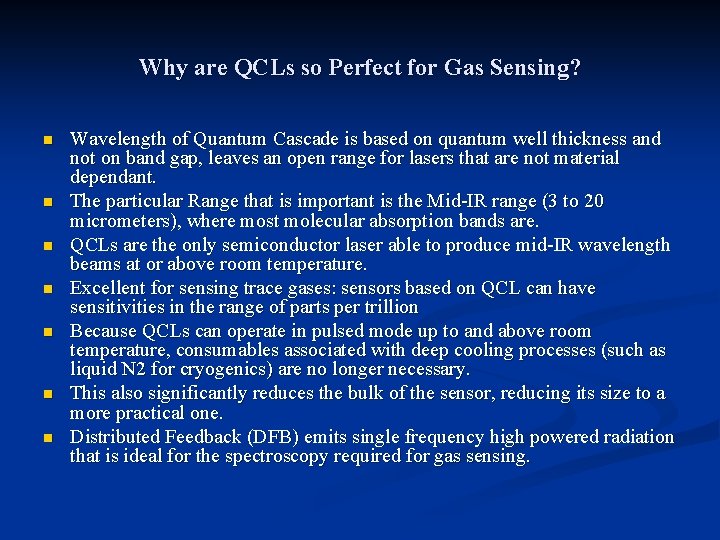 Why are QCLs so Perfect for Gas Sensing?

- Wavelength of Quantum Cascade is based on quantum well thickness and not on band gap, leaves an open range for lasers that are not material dependant.
- The particular Range that is important is the Mid-IR range (3 to 20 micrometers), where most molecular absorption bands are.
- QCLs are the only semiconductor laser able to produce mid-IR wavelength beams at or above room temperature.
- Excellent for sensing trace gases: sensors based on QCL can have sensitivities in the range of parts per trillion
- Because QCLs can operate in pulsed mode up to and above room temperature, consumables associated with deep cooling processes (such as liquid N2 for cryogenics) are no longer necessary.
- This also significantly reduces the bulk of the sensor, reducing its size to a more practical one.
- Distributed Feedback (DFB) emits single frequency high powered radiation that is ideal for the spectroscopy required for gas sensing.